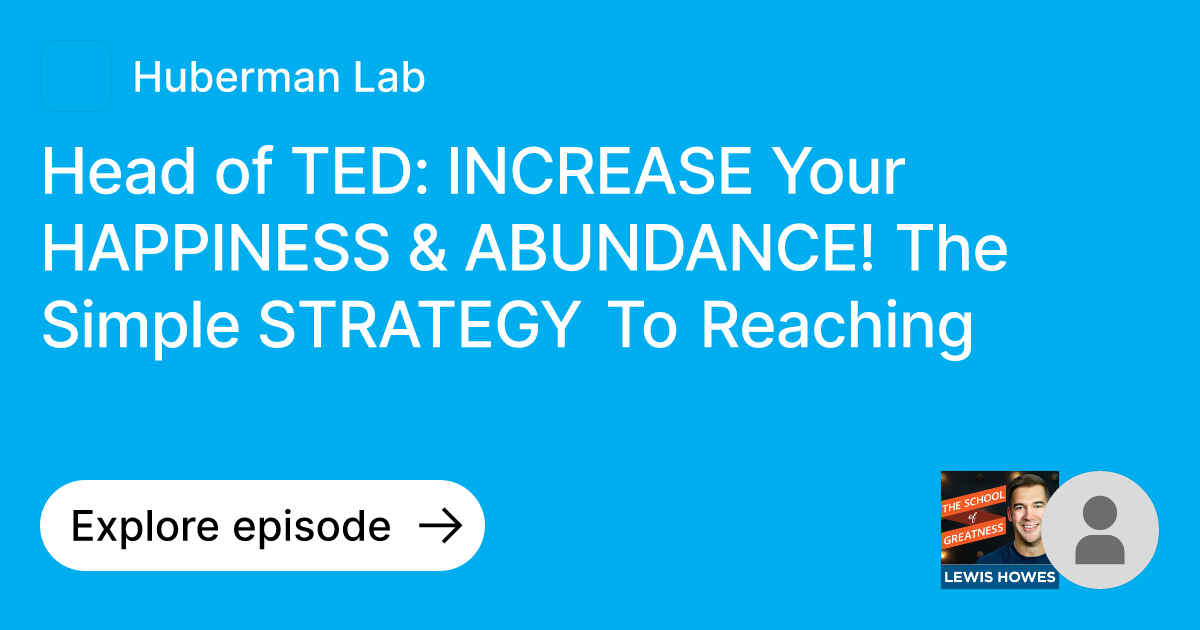 Huberman Lab

Head of TED: INCREASE Your HAPPINESS & ABUNDANCE! The Simple STRATEGY To Reaching

Explore episode →

THE SCHOOL of GREATNESS

LEWIS HOWES